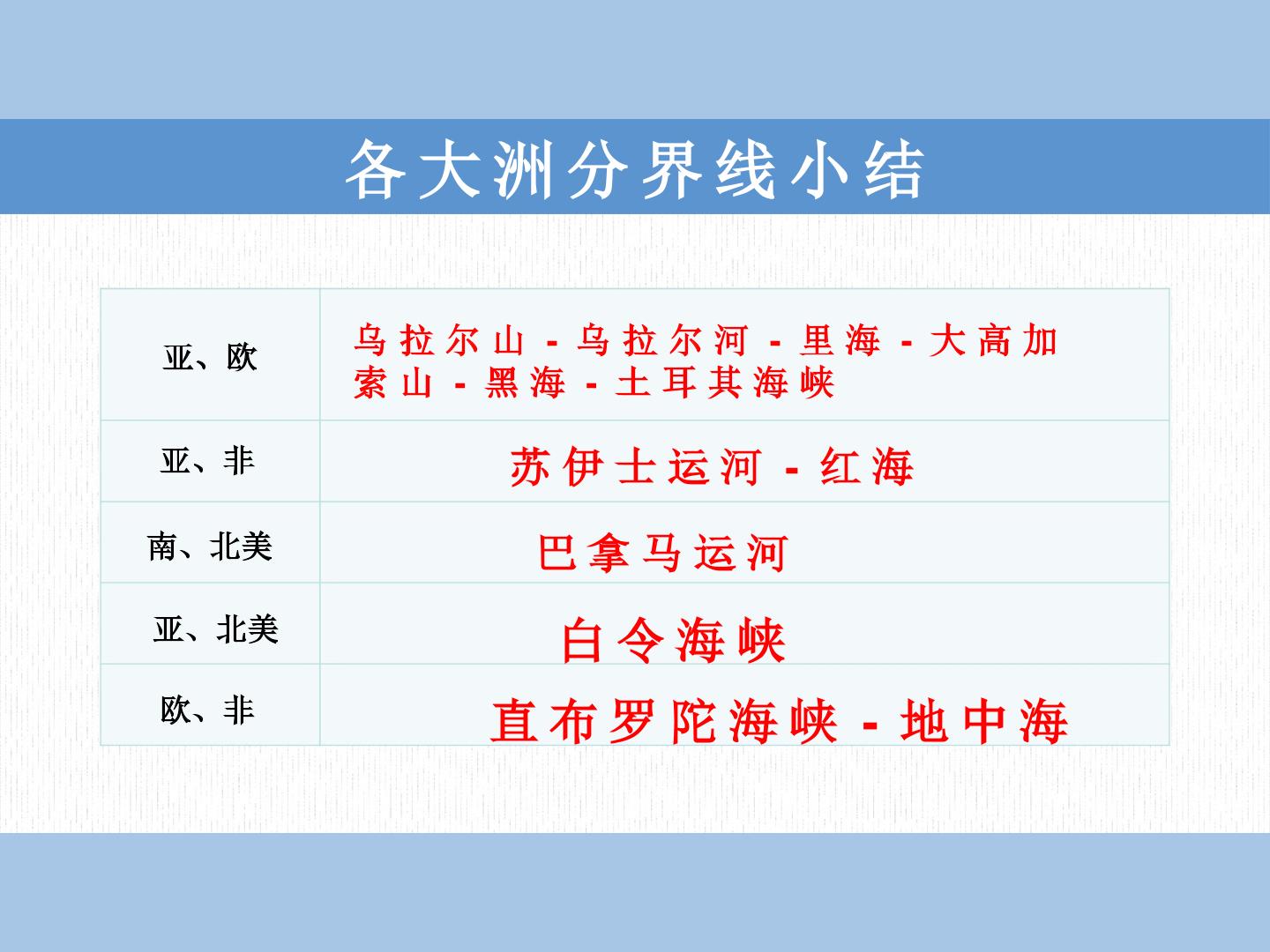 各大洲分界线小结

| 亚、欧 | 乌拉尔山-乌拉尔河-里海-大高加索山-黑海-土耳其海峡 |
|---|---|
| 亚、非 | 苏伊士运河-红海 |
| 南、北美 | 巴拿马运河 |
| 亚、北美 | 白令海峡 |
| 欧、非 | 直布罗陀海峡-地中海 |